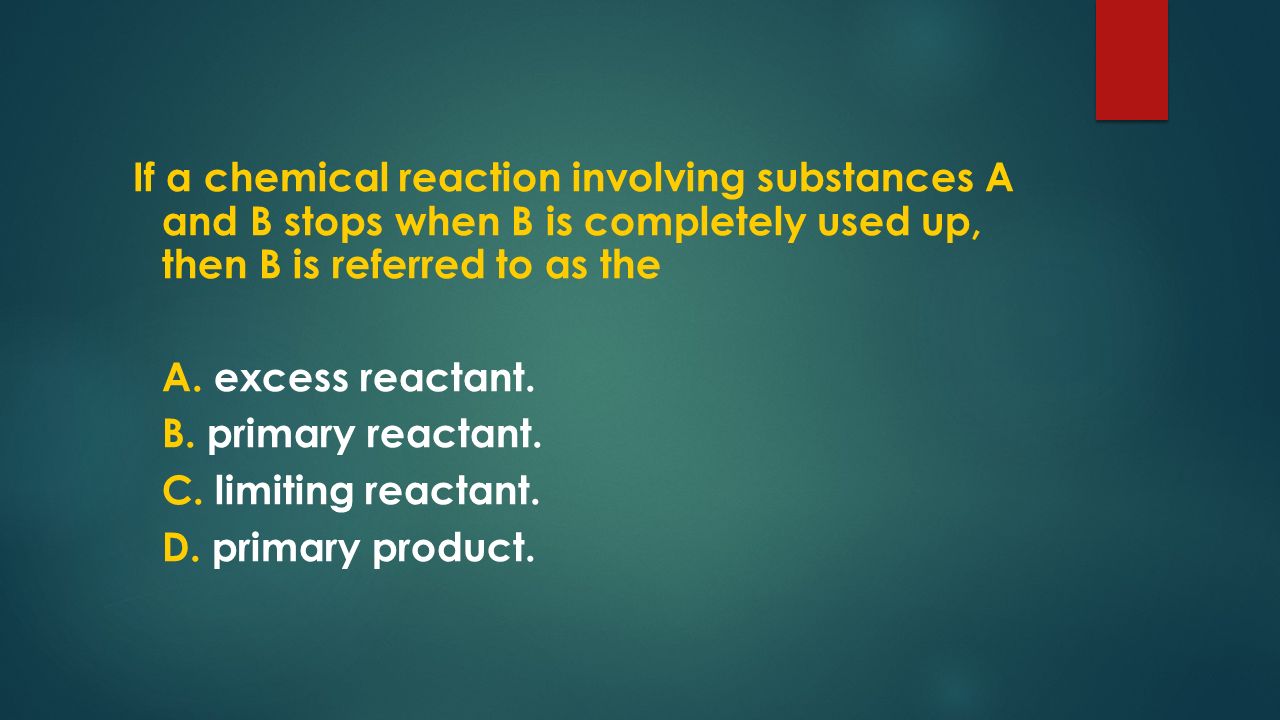 If a chemical reaction involving substances A and B stops when B is completely used up, then B is referred to as the

A. excess reactant.
B. primary reactant.
C. limiting reactant.
D. primary product.